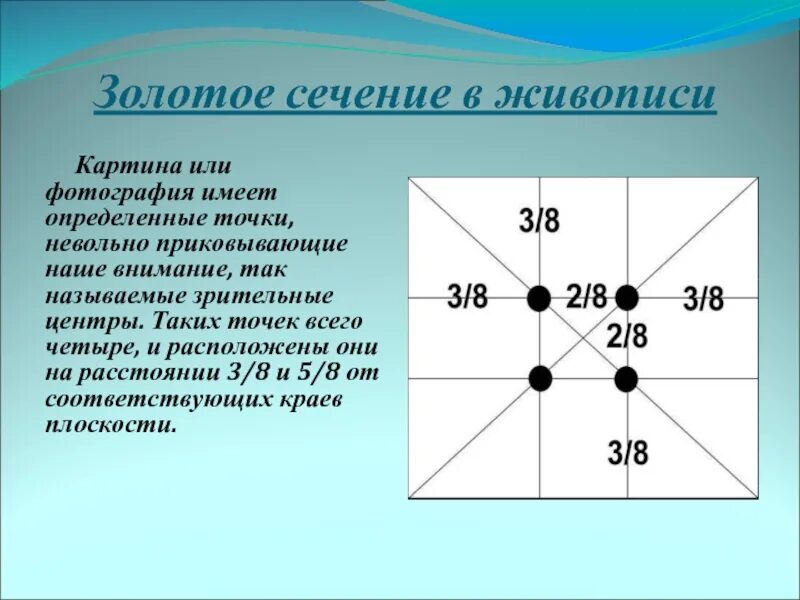 Золотое сечение в живописи

Картина или фотография имеет определенные точки, невольно приковывающие наше внимание, так называемые зрительные центры. Таких точек всего четыре, и расположены они на расстоянии 3/8 и 5/8 от соответствующих краев плоскости.

3/8

3/8 2/8 3/8

2/8

3/8